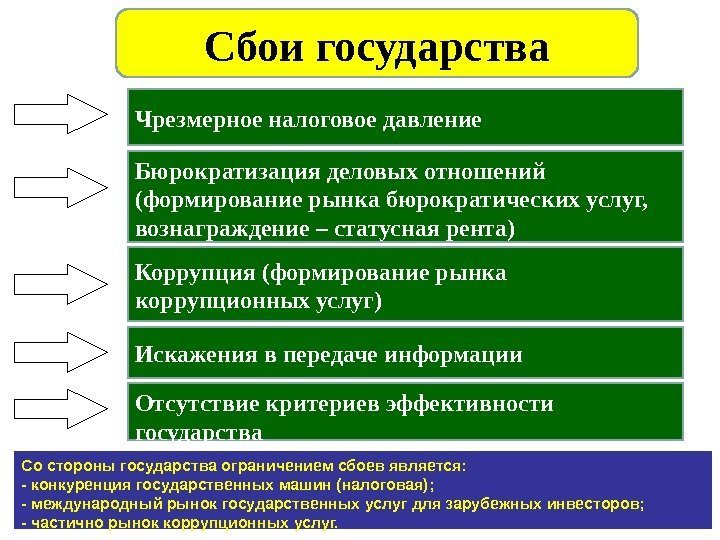 Сбои государства

Чрезмерное налоговое давление

Бюрократизация деловых отношений (формирование рынка бюрократических услуг, вознаграждение – статусная рента)

Коррупция (формирование рынка коррупционных услуг)

Искажения в передаче информации

Отсутствие критериев эффективности государства

Со стороны государства ограничением сбоев является:
- конкуренция государственных машин (налоговая);
- международный рынок государственных услуг для зарубежных инвесторов;
- частично рынок коррупционных услуг.